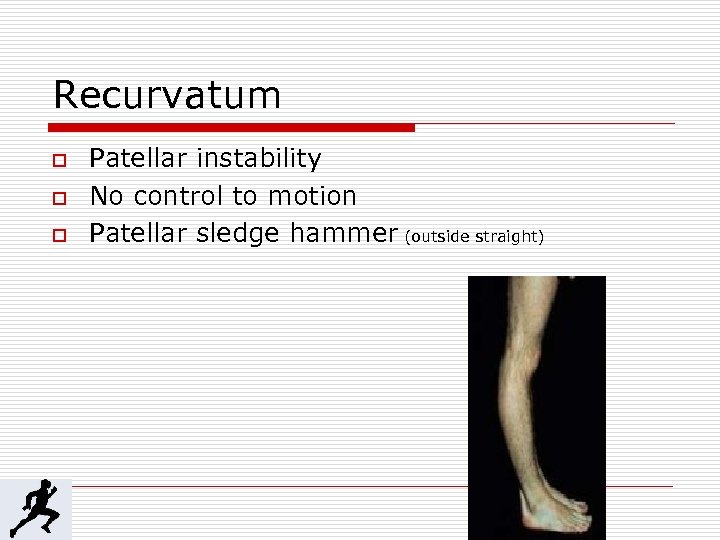 Recurvatum

Patellar instability
No control to motion
Patellar sledge hammer (outside straight)